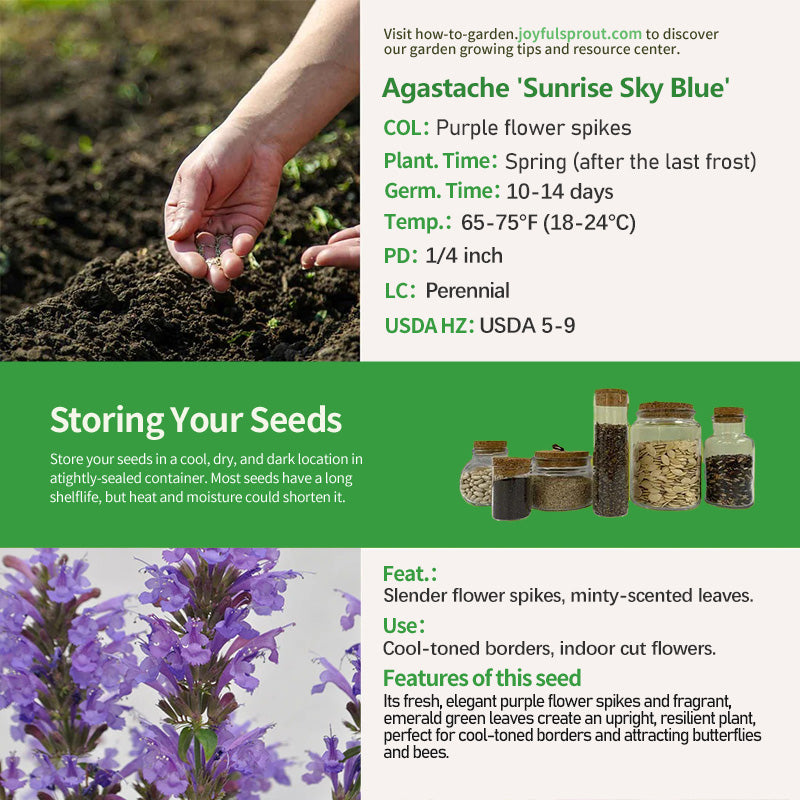 Visit how-to-garden.joyfulsprout.com to discover our garden growing tips and resource center.

Agastache 'Sunrise Sky Blue'

COL: Purple flower spikes

Plant. Time: Spring (after the last frost)

Germ. Time: 10-14 days

Temp.: 65-75°F (18-24°C)

PD: 1/4 inch

LC: Perennial

USDA HZ: USDA 5-9

Storing Your Seeds

Store your seeds in a cool, dry, and dark location in atightly-sealed container. Most seeds have a long shelflife, but heat and moisture could shorten it.

Feat.:
Slender flower spikes, minty-scented leaves.

Use:
Cool-toned borders, indoor cut flowers.

Features of this seed
Its fresh, elegant purple flower spikes and fragrant, emerald green leaves create an upright, resilient plant, perfect for cool-toned borders and attracting butterflies and bees.